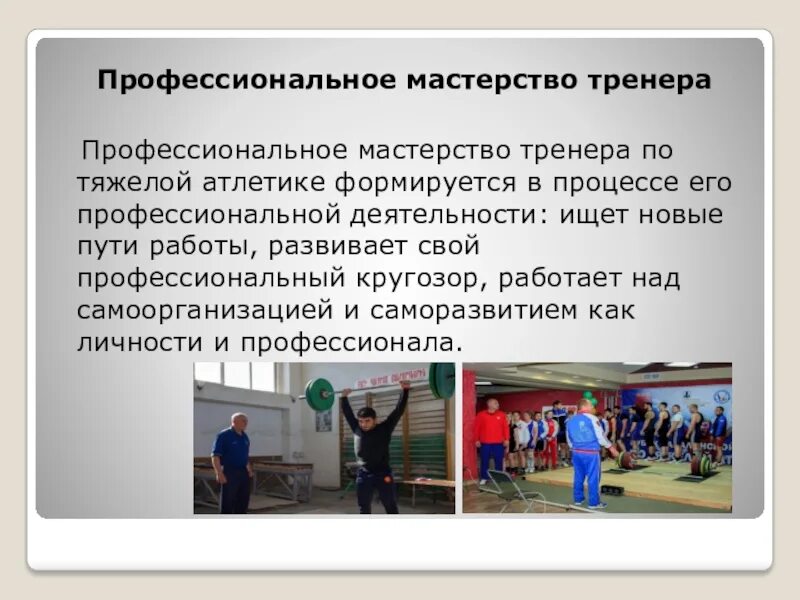 Профессиональное мастерство тренера

Профессиональное мастерство тренера по тяжелой атлетике формируется в процессе его профессиональной деятельности: ищет новые пути работы, развивает свой профессиональный кругозор, работает над самоорганизацией и саморазвитием как личности и профессионала.